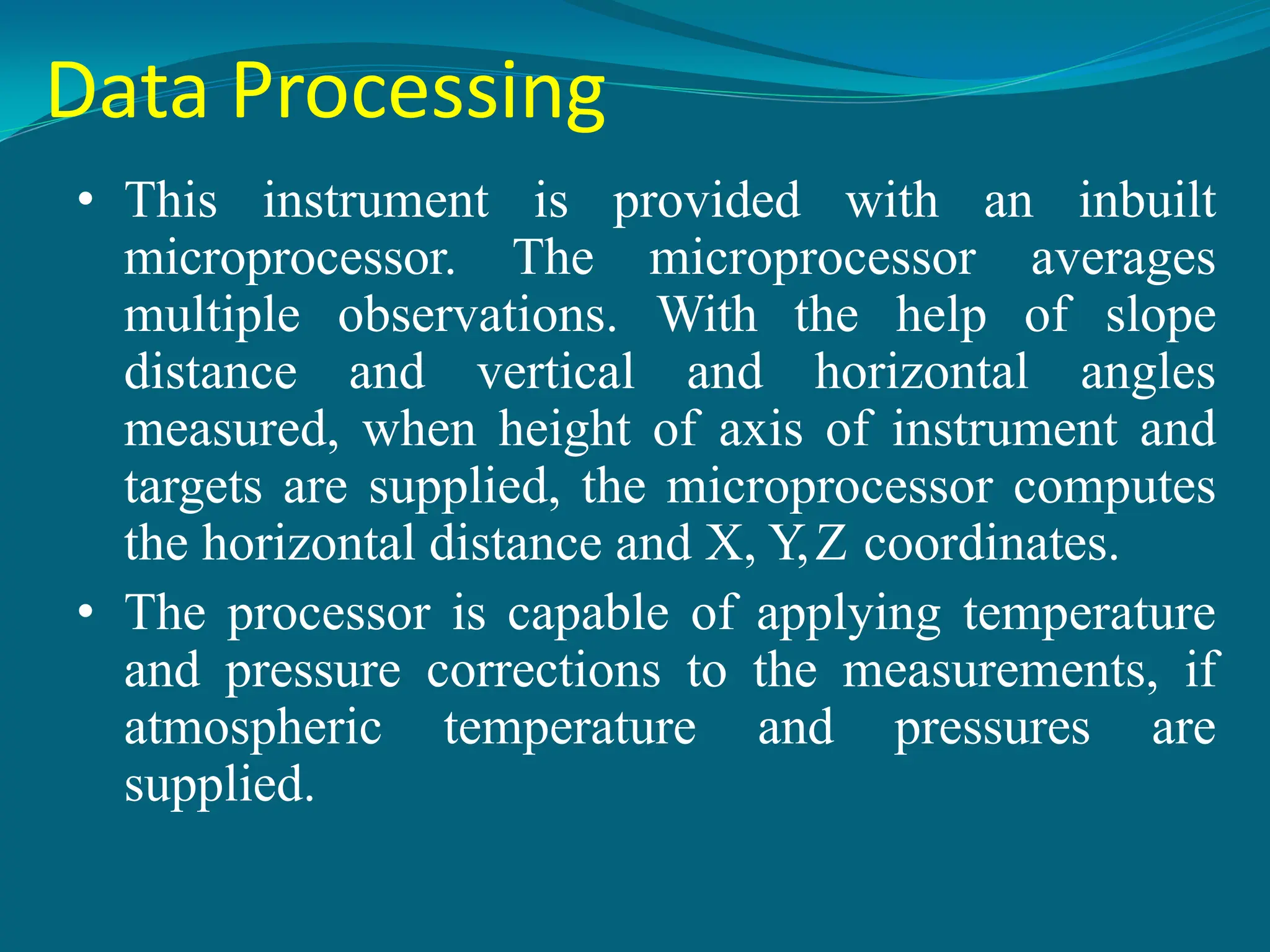 Data Processing

• This instrument is provided with an inbuilt microprocessor. The microprocessor averages multiple observations. With the help of slope distance and vertical and horizontal angles measured, when height of axis of instrument and targets are supplied, the microprocessor computes the horizontal distance and X, Y, Z coordinates.

• The processor is capable of applying temperature and pressure corrections to the measurements, if atmospheric temperature and pressures are supplied.